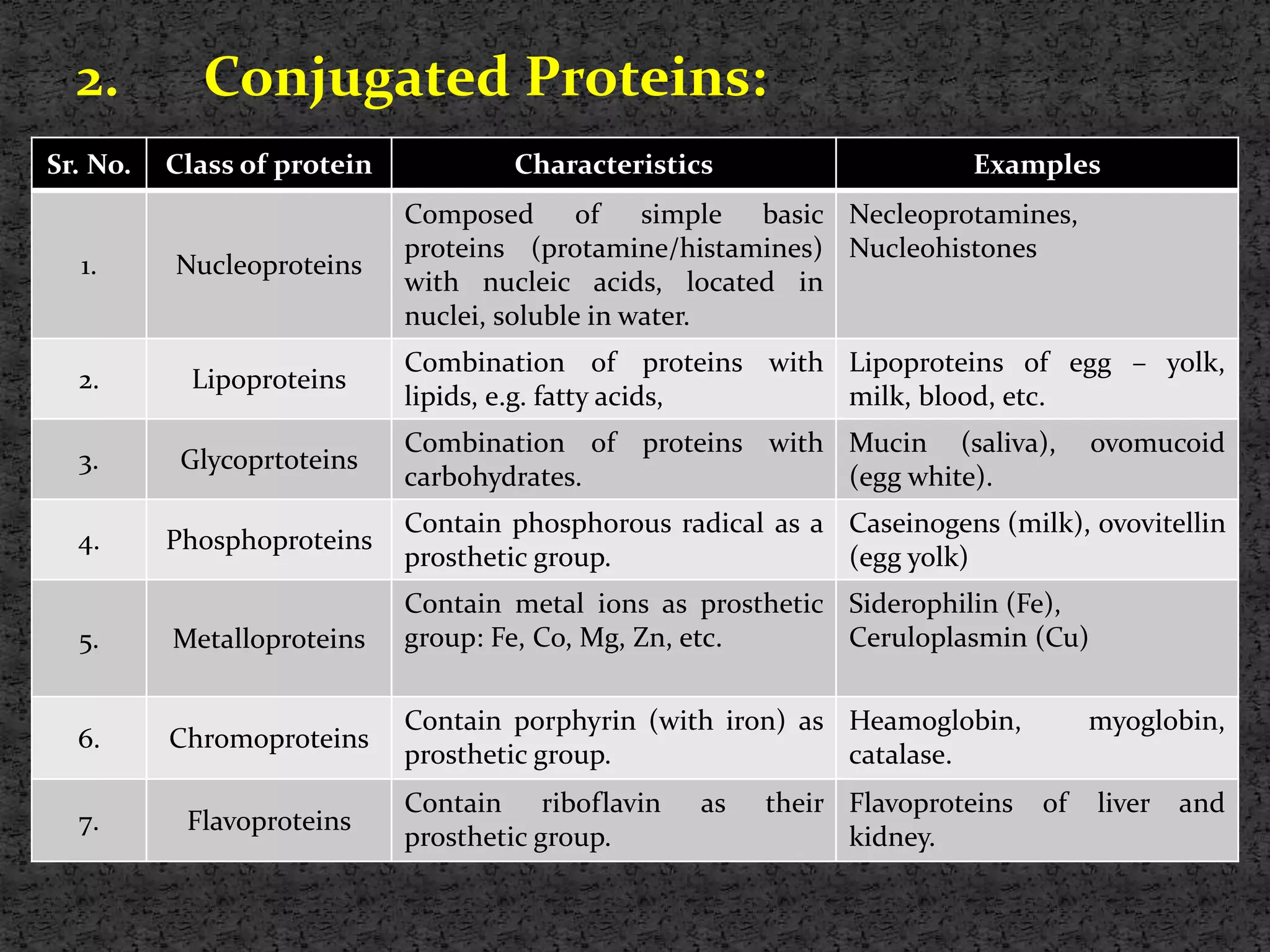 2. Conjugated Proteins:

| Sr. No. | Class of protein | Characteristics | Examples |
|---|---|---|---|
| 1. | Nucleoproteins | Composed of simple basic proteins (protamine/histamines) with nucleic acids, located in nuclei, soluble in water. | Necleoprotamines, Nucleohistones |
| 2. | Lipoproteins | Combination of proteins with lipids, e.g. fatty acids, | Lipoproteins of egg – yolk, milk, blood, etc. |
| 3. | Glycoprtoteins | Combination of proteins with carbohydrates. | Mucin (saliva), ovomucoid (egg white). |
| 4. | Phosphoproteins | Contain phosphorous radical as a prosthetic group. | Caseinogens (milk), ovovitellin (egg yolk) |
| 5. | Metalloproteins | Contain metal ions as prosthetic group: Fe, Co, Mg, Zn, etc. | Siderophilin (Fe), Ceruloplasmin (Cu) |
| 6. | Chromoproteins | Contain porphyrin (with iron) as prosthetic group. | Heamoglobin, myoglobin, catalase. |
| 7. | Flavoproteins | Contain riboflavin as their prosthetic group. | Flavoproteins of liver and kidney. |